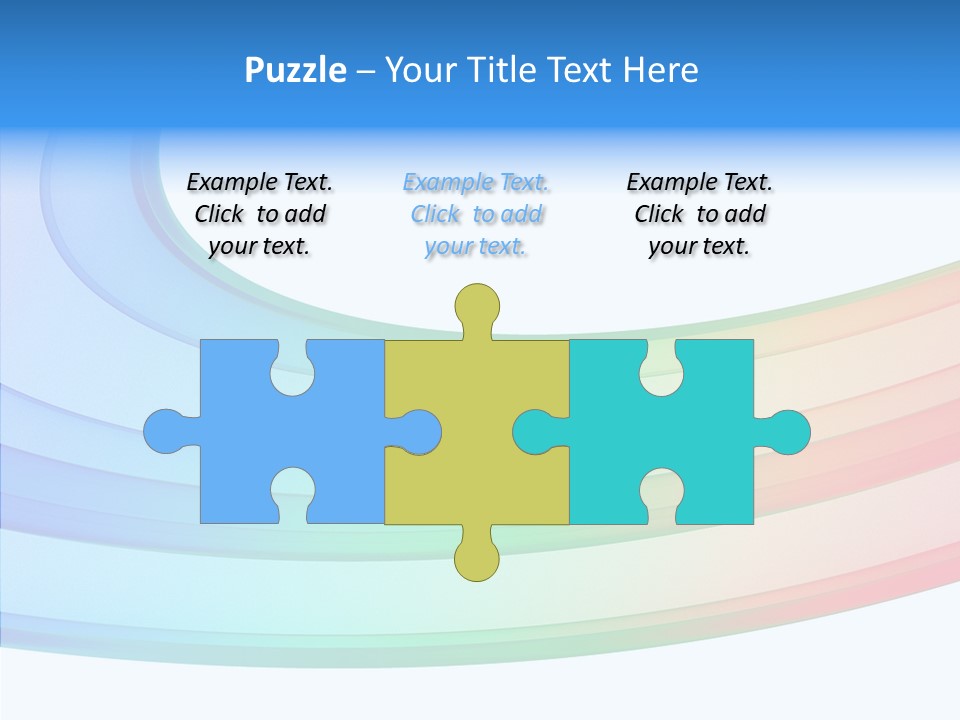 Puzzle – Your Title Text Here

Example Text. Click to add your text.

Example Text. Click to add your text.

Example Text. Click to add your text.